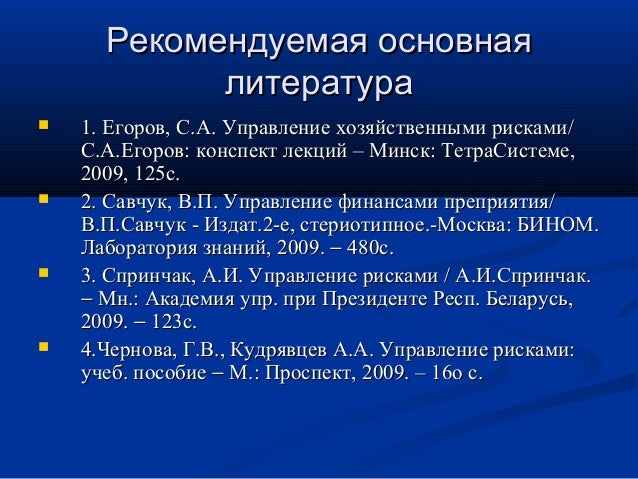 Рекомендуемая основная литература

1. Егоров, С.А. Управление хозяйственными рисками/ С.А.Егоров: конспект лекций – Минск: ТетраСистеме, 2009, 125с.

2. Савчук, В.П. Управление финансами преприятия/ В.П.Савчук - Издат.2-е, стериотипное.-Москва: БИНОМ. Лаборатория знаний, 2009. – 480с.

3. Спринчак, А.И. Управление рисками / А.И.Спринчак. – Мн.: Академия упр. при Президенте Респ. Беларусь, 2009. – 123с.

4.Чернова, Г.В., Кудрявцев А.А. Управление рисками: учеб. пособие – М.: Проспект, 2009. – 16о с.